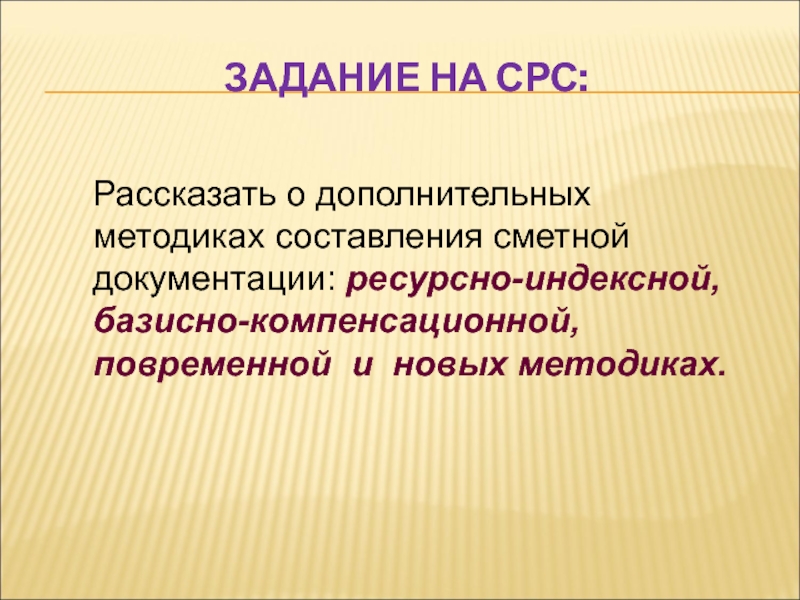 ЗАДАНИЕ НА СРС:

Рассказать о дополнительных методиках составления сметной документации: ресурсно-индексной, базисно-компенсационной, повременной и новых методиках.